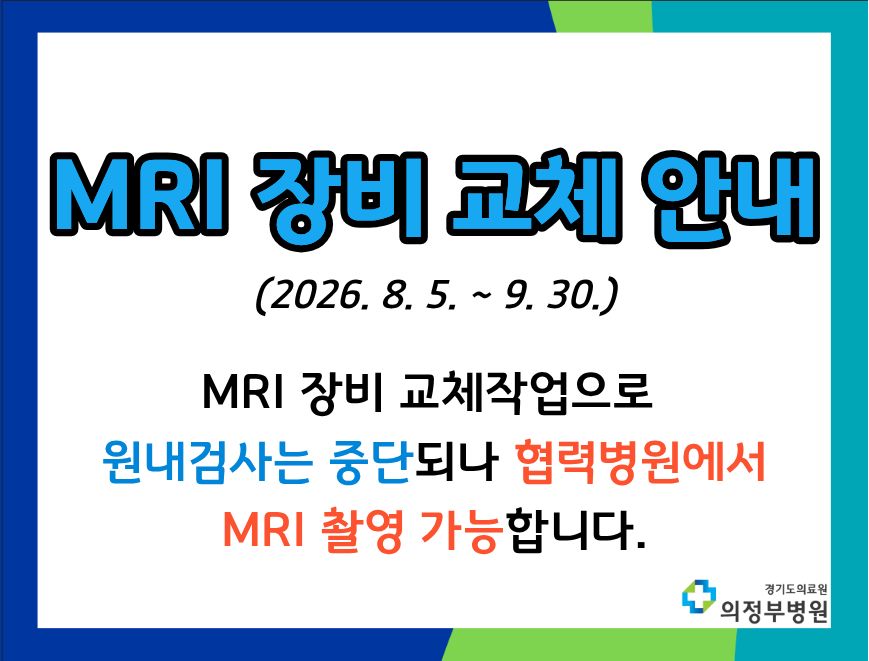 MRI 장비 교체 안내

(2026. 8. 5. ~ 9. 30.)

MRI 장비 교체작업으로
원내검사는 중단되나 협력병원에서
MRI 촬영 가능합니다.

경기도의료원
의정부병원